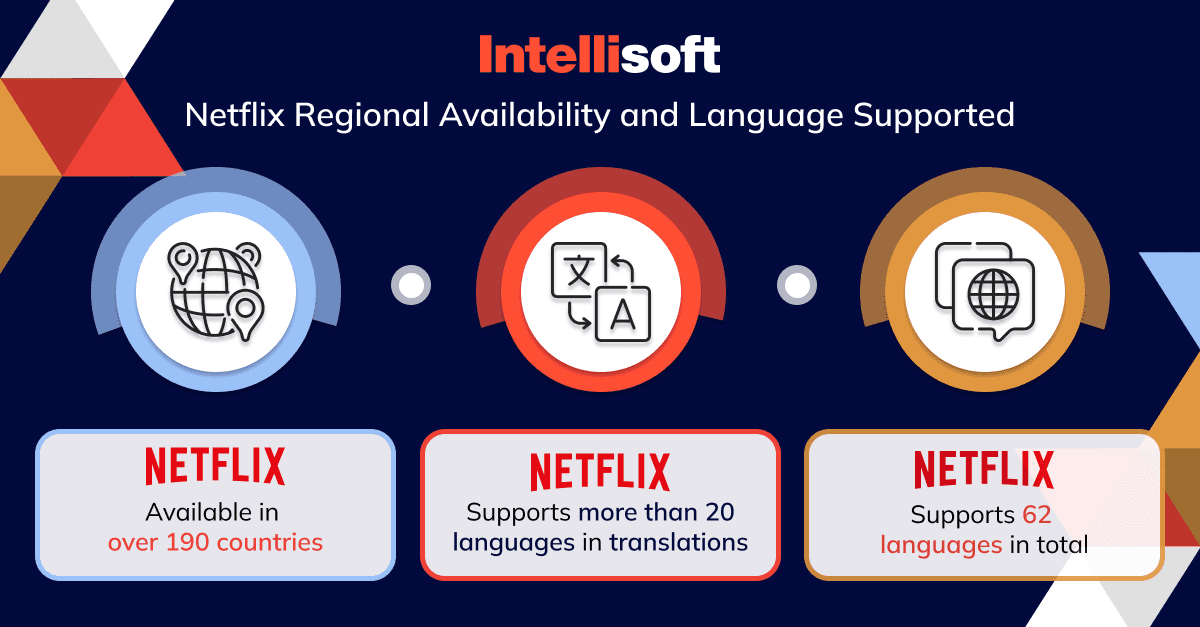 Intellisoft

Netflix Regional Availability and Language Supported

文

A

NETFLIX
Available in over 190 countries

NETFLIX
Supports more than 20 languages in translations

NETFLIX
Supports 62 languages in total